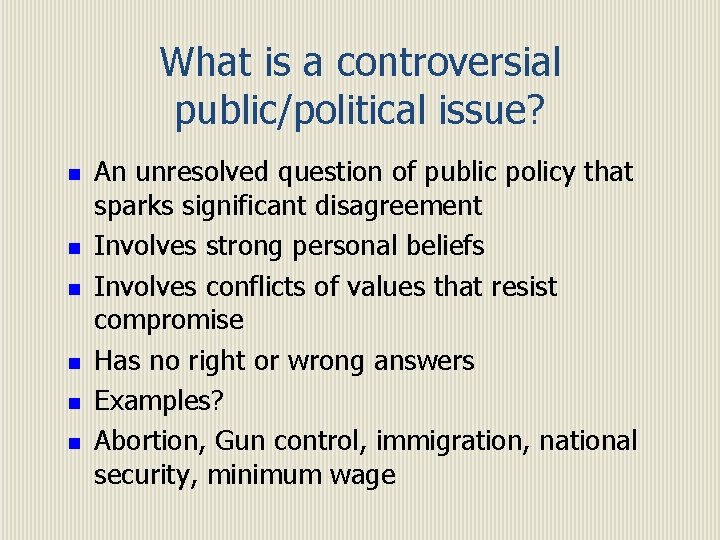 What is a controversial public/political issue?

- An unresolved question of public policy that sparks significant disagreement
- Involves strong personal beliefs
- Involves conflicts of values that resist compromise
- Has no right or wrong answers
- Examples?
- Abortion, Gun control, immigration, national security, minimum wage